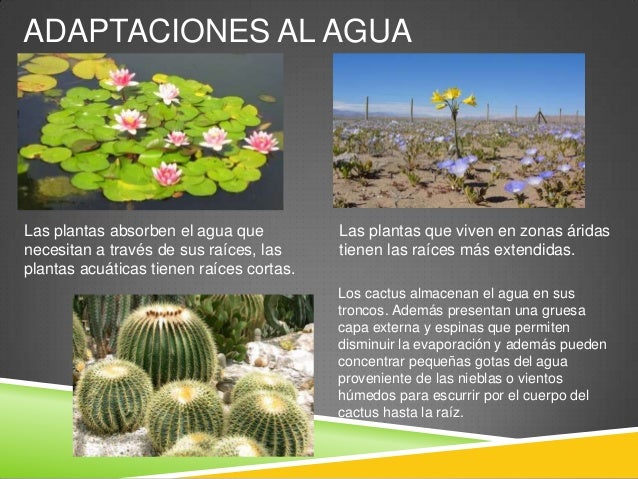 ADAPTACIONES AL AGUA

Las plantas absorben el agua que necesitan a través de sus raíces, las plantas acuáticas tienen raíces cortas.

Las plantas que viven en zonas áridas tienen las raíces más extendidas.

Los cactus almacenan el agua en sus troncos. Además presentan una gruesa capa externa y espinas que permiten disminuir la evaporación y además pueden concentrar pequeñas gotas del agua proveniente de las nieblas o vientos húmedos para escurrir por el cuerpo del cactus hasta la raíz.